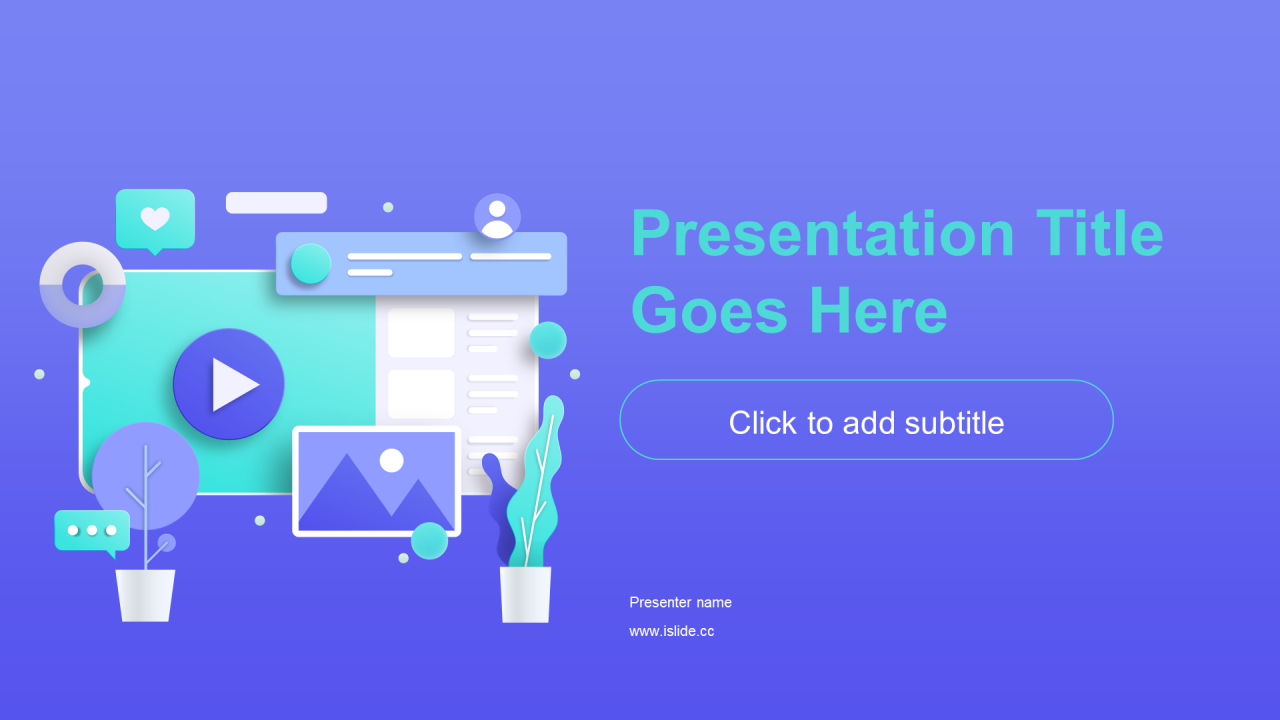 Presentation Title Goes Here

Click to add subtitle

Presenter name

www.islide.cc